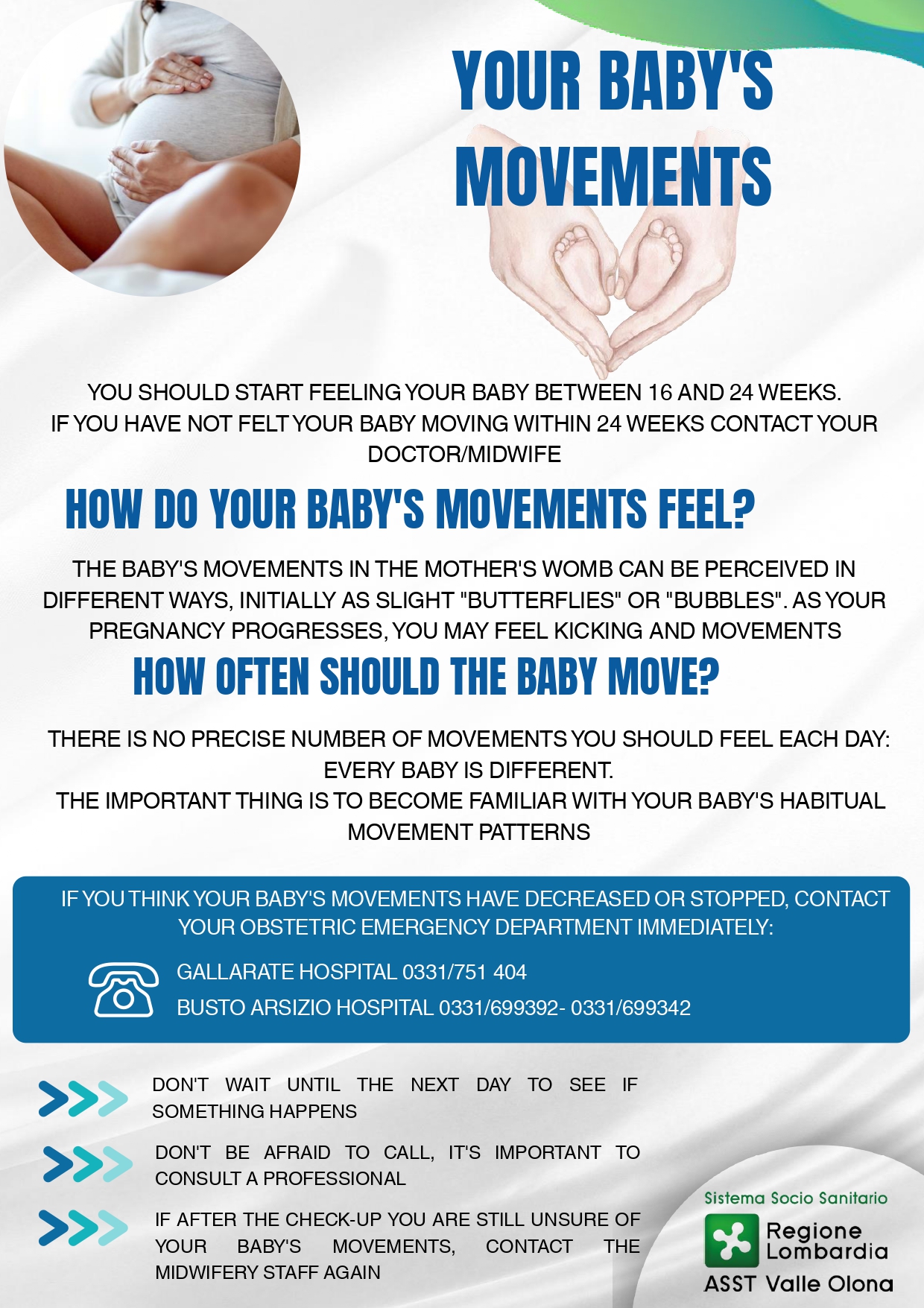 YOUR BABY'S MOVEMENTS

YOU SHOULD START FEELING YOUR BABY BETWEEN 16 AND 24 WEEKS.
IF YOU HAVE NOT FELT YOUR BABY MOVING WITHIN 24 WEEKS CONTACT YOUR DOCTOR/MIDWIFE

HOW DO YOUR BABY'S MOVEMENTS FEEL?

THE BABY'S MOVEMENTS IN THE MOTHER'S WOMB CAN BE PERCEIVED IN DIFFERENT WAYS, INITIALLY AS SLIGHT "BUTTERFLIES" OR "BUBBLES". AS YOUR PREGNANCY PROGRESSES, YOU MAY FEEL KICKING AND MOVEMENTS

HOW OFTEN SHOULD THE BABY MOVE?

THERE IS NO PRECISE NUMBER OF MOVEMENTS YOU SHOULD FEEL EACH DAY: EVERY BABY IS DIFFERENT.
THE IMPORTANT THING IS TO BECOME FAMILIAR WITH YOUR BABY'S HABITUAL MOVEMENT PATTERNS

IF YOU THINK YOUR BABY'S MOVEMENTS HAVE DECREASED OR STOPPED, CONTACT YOUR OBSTETRIC EMERGENCY DEPARTMENT IMMEDIATELY:

GALLARATE HOSPITAL 0331/751 404
BUSTO ARSIZIO HOSPITAL 0331/699392- 0331/699342

DON'T WAIT UNTIL THE NEXT DAY TO SEE IF SOMETHING HAPPENS

DON'T BE AFRAID TO CALL, IT'S IMPORTANT TO CONSULT A PROFESSIONAL

IF AFTER THE CHECK-UP YOU ARE STILL UNSURE OF YOUR BABY'S MOVEMENTS, CONTACT THE MIDWIFERY STAFF AGAIN

Sistema Socio Sanitario
Regione Lombardia
ASST Valle Olona